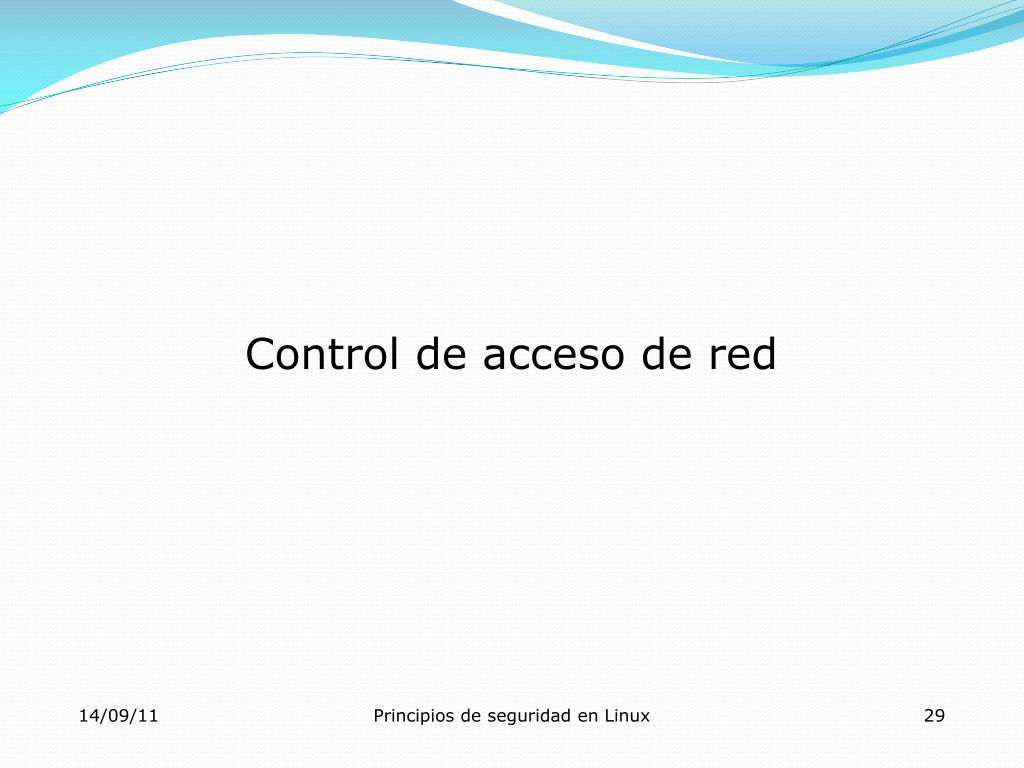 Control de acceso de red

14/09/11

Principios de seguridad en Linux

29